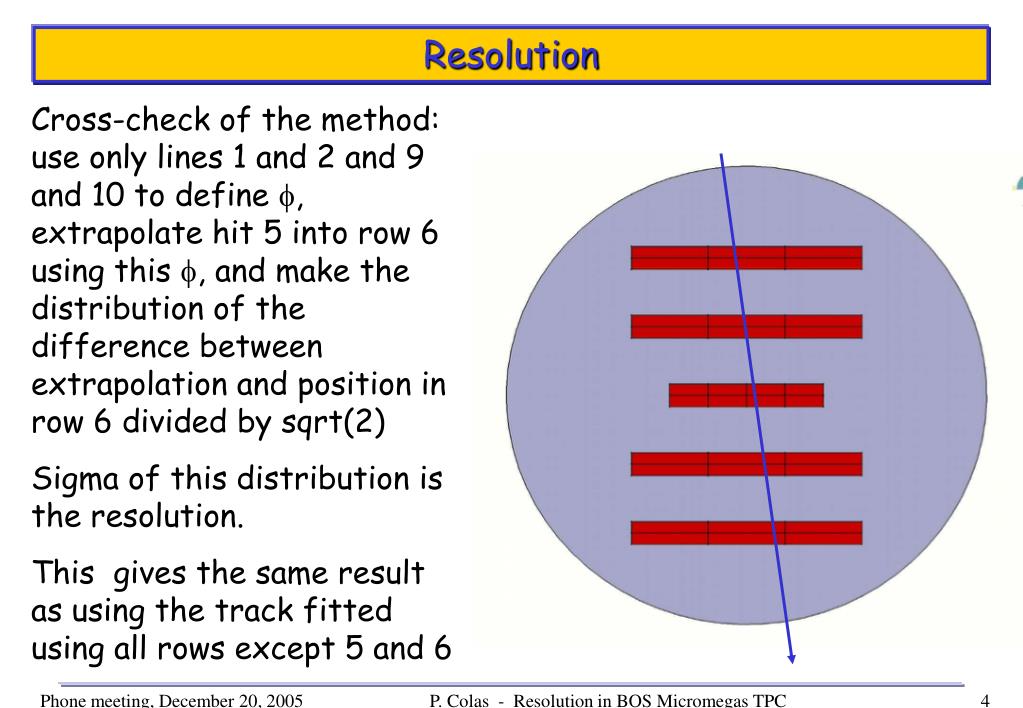 Resolution

Cross-check of the method: use only lines 1 and 2 and 9 and 10 to define $\phi$, extrapolate hit 5 into row 6 using this $\phi$, and make the distribution of the difference between extrapolation and position in row 6 divided by sqrt(2)

Sigma of this distribution is the resolution.

This gives the same result as using the track fitted using all rows except 5 and 6

Phone meeting, December 20, 2005    P. Colas - Resolution in BOS Micromegas TPC    4